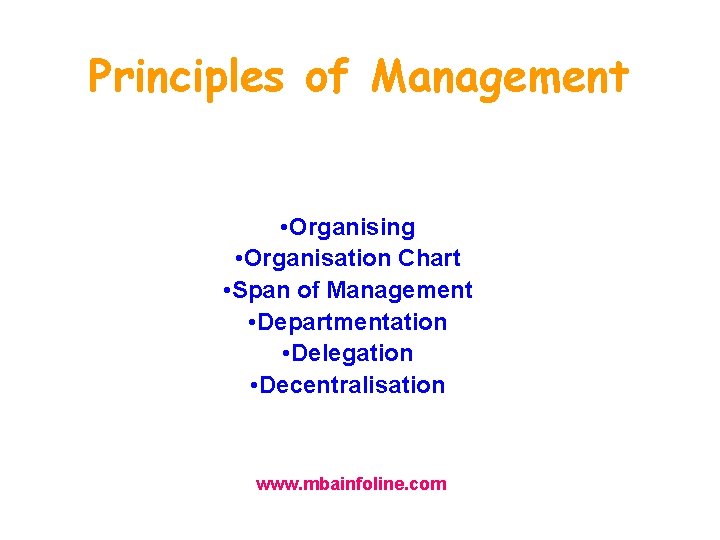 Principles of Management

•Organising
•Organisation Chart
•Span of Management
•Departmentation
•Delegation
•Decentralisation

www.mbainfoline.com